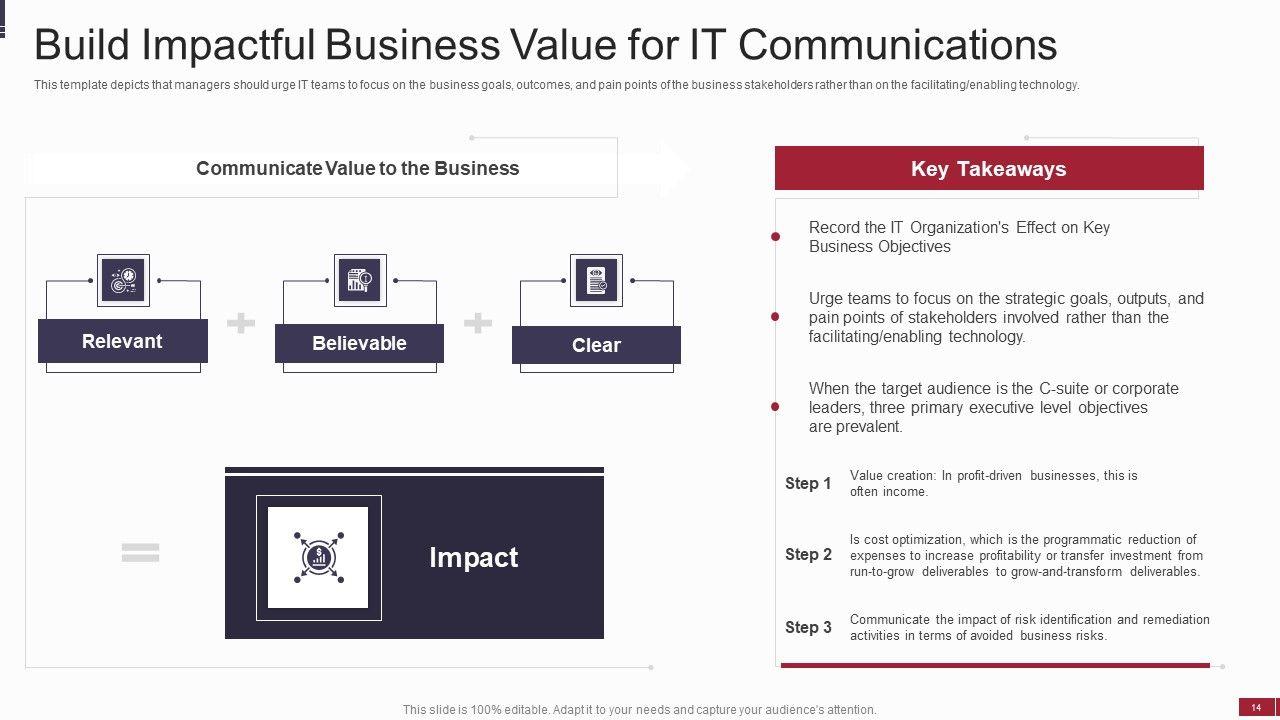 Build Impactful Business Value for IT Communications

This template depicts that managers should urge IT teams to focus on the business goals, outcomes, and pain points of the business stakeholders rather than on the facilitating/enabling technology.

Communicate Value to the Business

Relevant

+

Believable

+

Clear

=

Impact

Key Takeaways

Record the IT Organization's Effect on Key Business Objectives

Urge teams to focus on the strategic goals, outputs, and pain points of stakeholders involved rather than the facilitating/enabling technology.

When the target audience is the C-suite or corporate leaders, three primary executive level objectives are prevalent.

Step 1 Value creation: In profit-driven businesses, this is often income.

Step 2 Is cost optimization, which is the programmatic reduction of expenses to increase profitability or transfer investment from run-to-grow deliverables to grow-and-transform deliverables.

Step 3 Communicate the impact of risk identification and remediation activities in terms of avoided business risks.

This slide is 100% editable. Adapt it to your needs and capture your audience's attention.

14